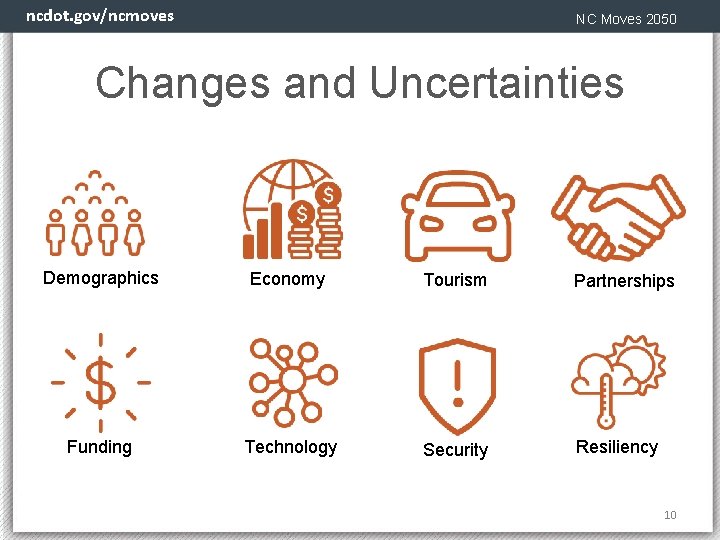 ncdot.gov/ncmoves

NC Moves 2050

Changes and Uncertainties

Demographics

Economy

Tourism

Partnerships

Funding

Technology

Security

Resiliency

10